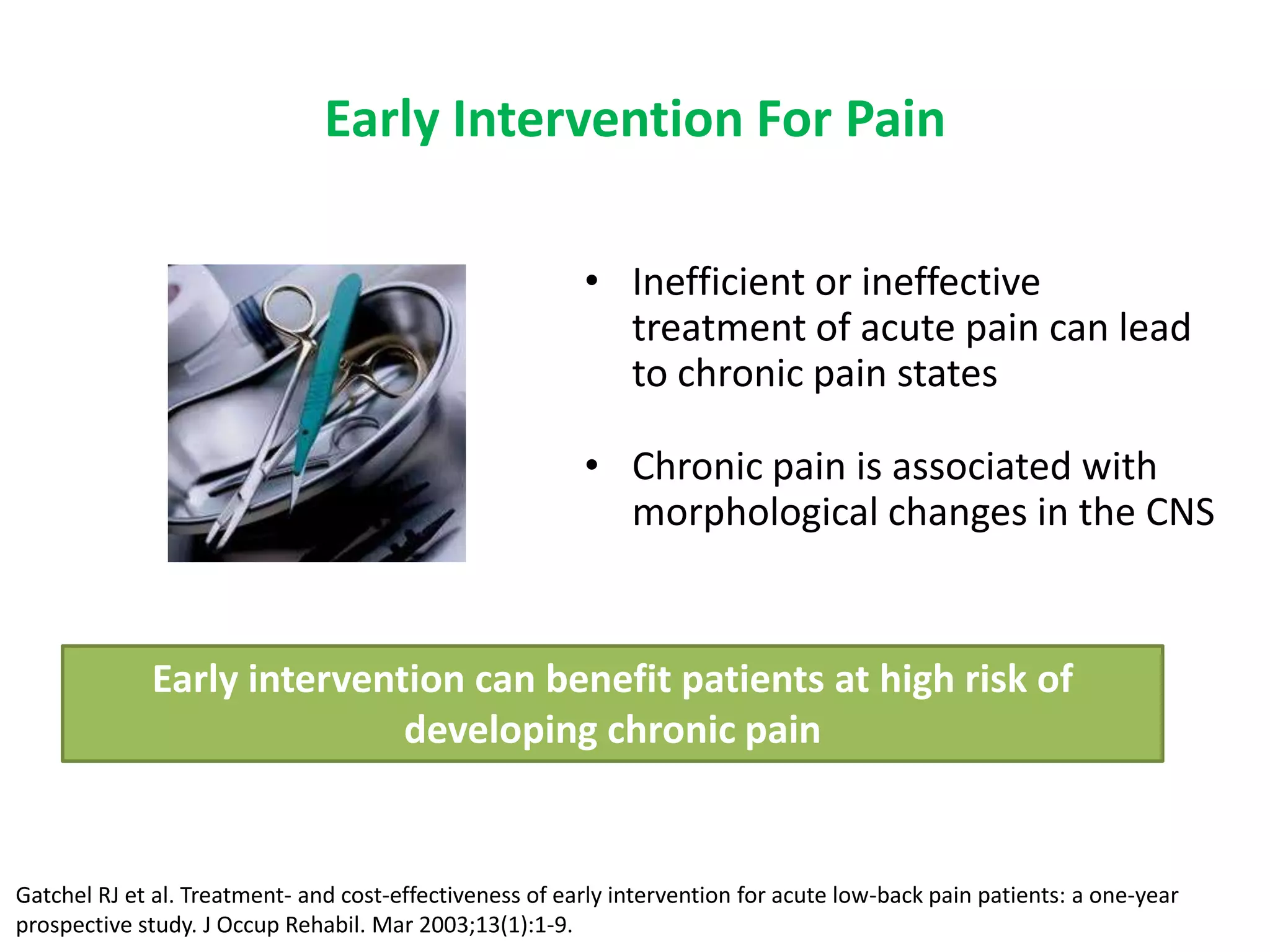 Early Intervention For Pain

• Inefficient or ineffective treatment of acute pain can lead to chronic pain states

• Chronic pain is associated with morphological changes in the CNS

Early intervention can benefit patients at high risk of developing chronic pain

Gatchel RJ et al. Treatment- and cost-effectiveness of early intervention for acute low-back pain patients: a one-year prospective study. J Occup Rehabil. Mar 2003;13(1):1-9.